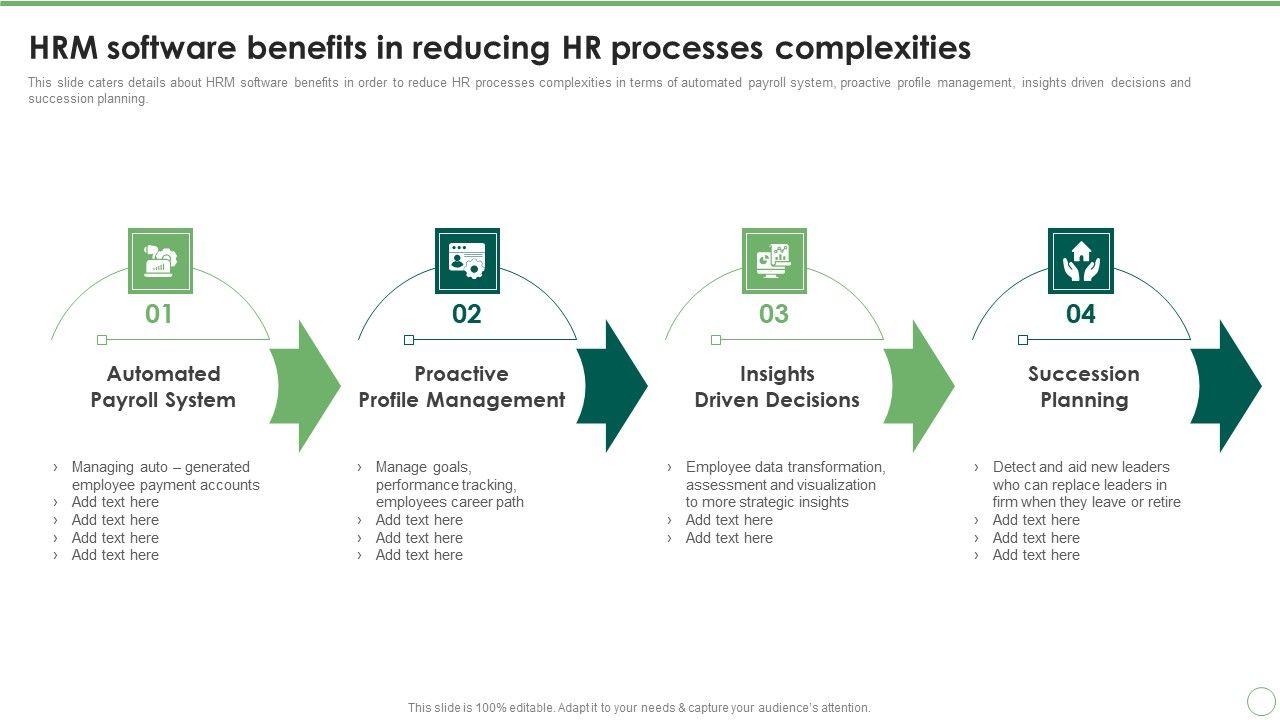 HRM software benefits in reducing HR processes complexities

This slide caters details about HRM software benefits in order to reduce HR processes complexities in terms of automated payroll system, proactive profile management, insights driven decisions and succession planning.

01

Automated Payroll System

› Managing auto – generated employee payment accounts
› Add text here
› Add text here
› Add text here
› Add text here

02

Proactive Profile Management

› Manage goals, performance tracking, employees career path
› Add text here
› Add text here
› Add text here

03

Insights Driven Decisions

› Employee data transformation, assessment and visualization to more strategic insights
› Add text here
› Add text here

04

Succession Planning

› Detect and aid new leaders who can replace leaders in firm when they leave or retire
› Add text here
› Add text here
› Add text here

This slide is 100% editable. Adapt it to your needs & capture your audience's attention.